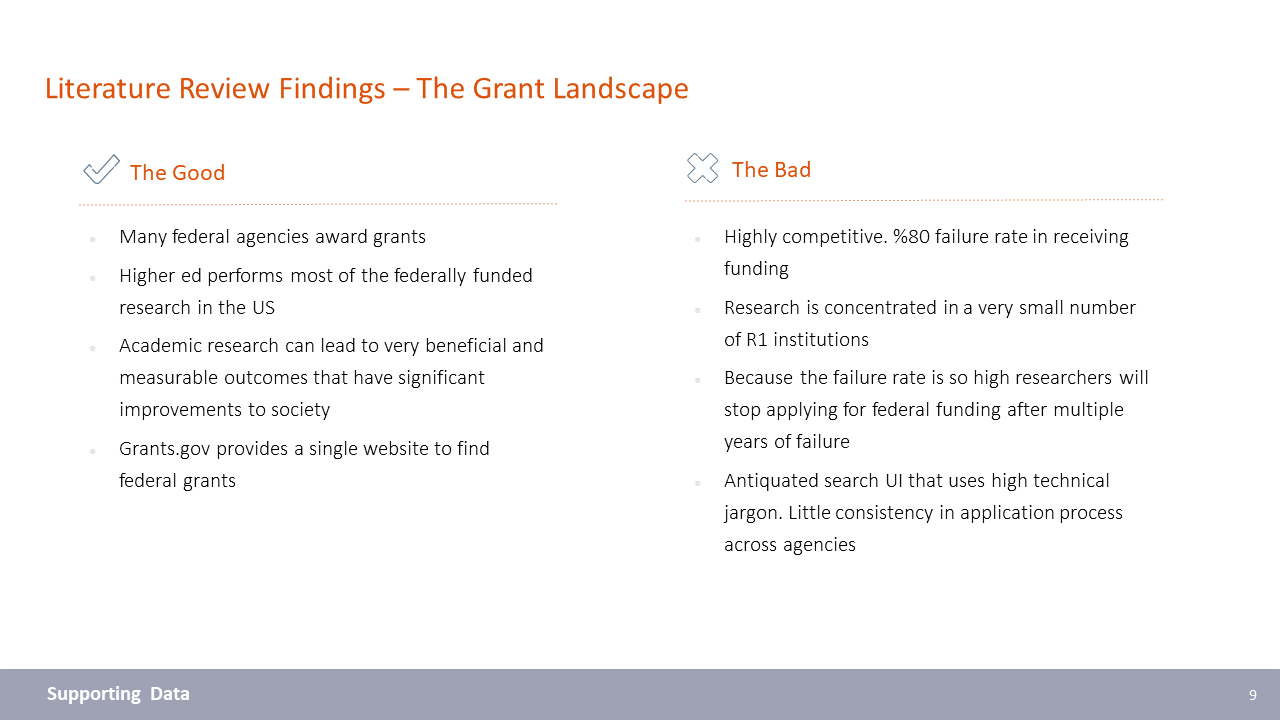 Literature Review Findings – The Grant Landscape

The Good

- Many federal agencies award grants
- Higher ed performs most of the federally funded research in the US
- Academic research can lead to very beneficial and measurable outcomes that have significant improvements to society
- Grants.gov provides a single website to find federal grants

The Bad

- Highly competitive. %80 failure rate in receiving funding
- Research is concentrated in a very small number of R1 institutions
- Because the failure rate is so high researchers will stop applying for federal funding after multiple years of failure
- Antiquated search UI that uses high technical jargon. Little consistency in application process across agencies

Supporting Data

9